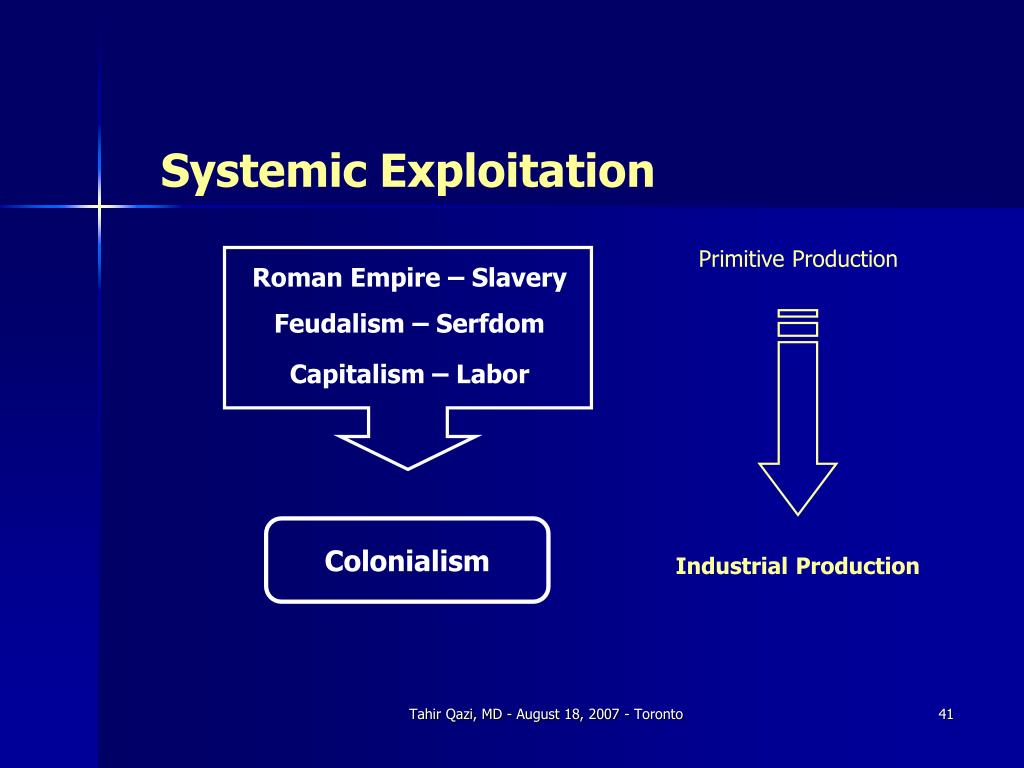 Systemic Exploitation

Roman Empire – Slavery

Feudalism – Serfdom

Capitalism – Labor

Colonialism

Primitive Production

Industrial Production

Tahir Qazi, MD - August 18, 2007 - Toronto

41